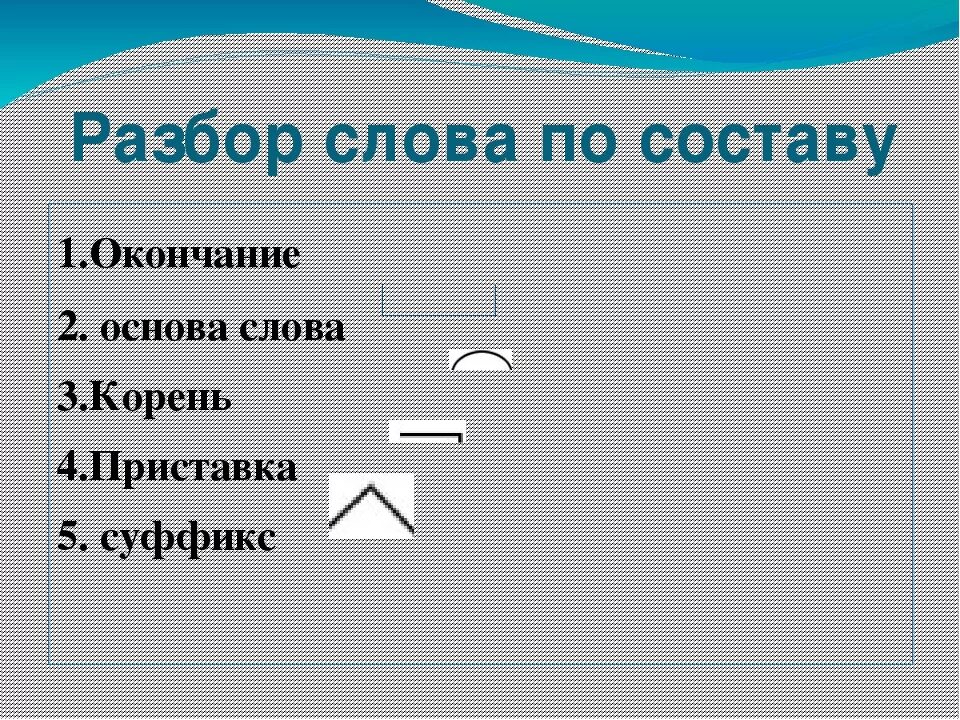 Разбор слова по составу

1.Окончание

2. основа слова

3.Корень

4.Приставка

5. суффикс